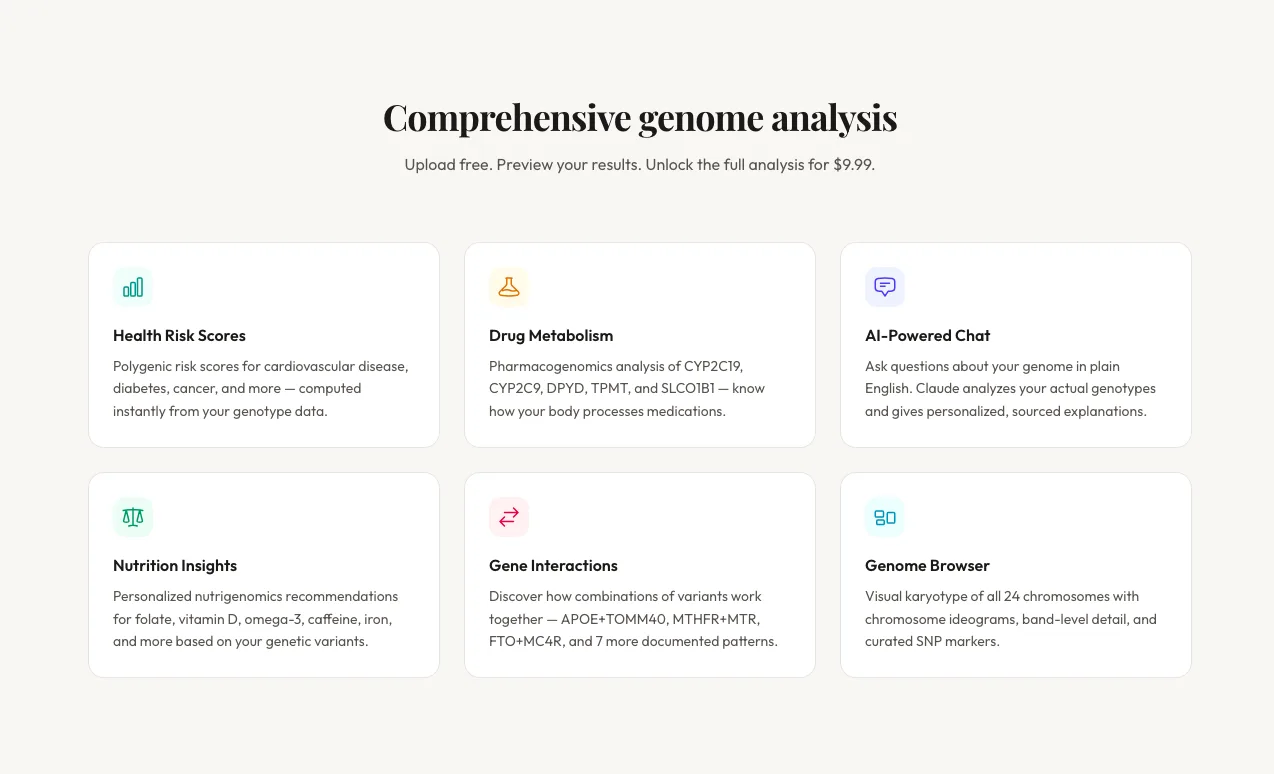 Comprehensive genome analysis

Upload free. Preview your results. Unlock the full analysis for $9.99.

Health Risk Scores

Polygenic risk scores for cardiovascular disease, diabetes, cancer, and more — computed instantly from your genotype data.

Drug Metabolism

Pharmacogenomics analysis of CYP2C19, CYP2C9, DPYD, TPMT, and SLCO1B1 — know how your body processes medications.

AI-Powered Chat

Ask questions about your genome in plain English. Claude analyzes your actual genotypes and gives personalized, sourced explanations.

Nutrition Insights

Personalized nutrigenomics recommendations for folate, vitamin D, omega-3, caffeine, iron, and more based on your genetic variants.

Gene Interactions

Discover how combinations of variants work together — APOE+TOMM40, MTHFR+MTR, FTO+MC4R, and 7 more documented patterns.

Genome Browser

Visual karyotype of all 24 chromosomes with chromosome ideograms, band-level detail, and curated SNP markers.